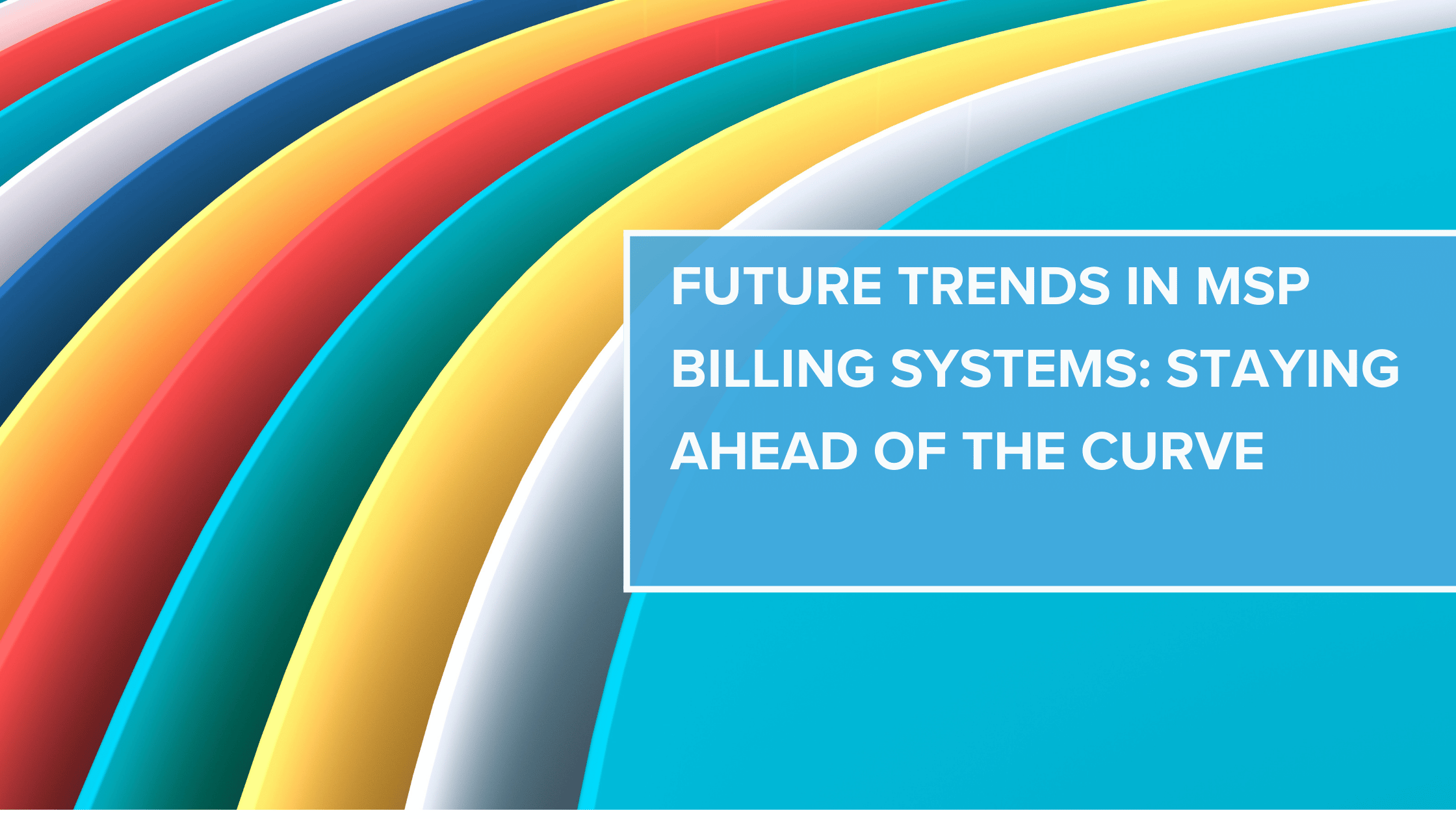 FUTURE TRENDS IN MSP BILLING SYSTEMS: STAYING AHEAD OF THE CURVE